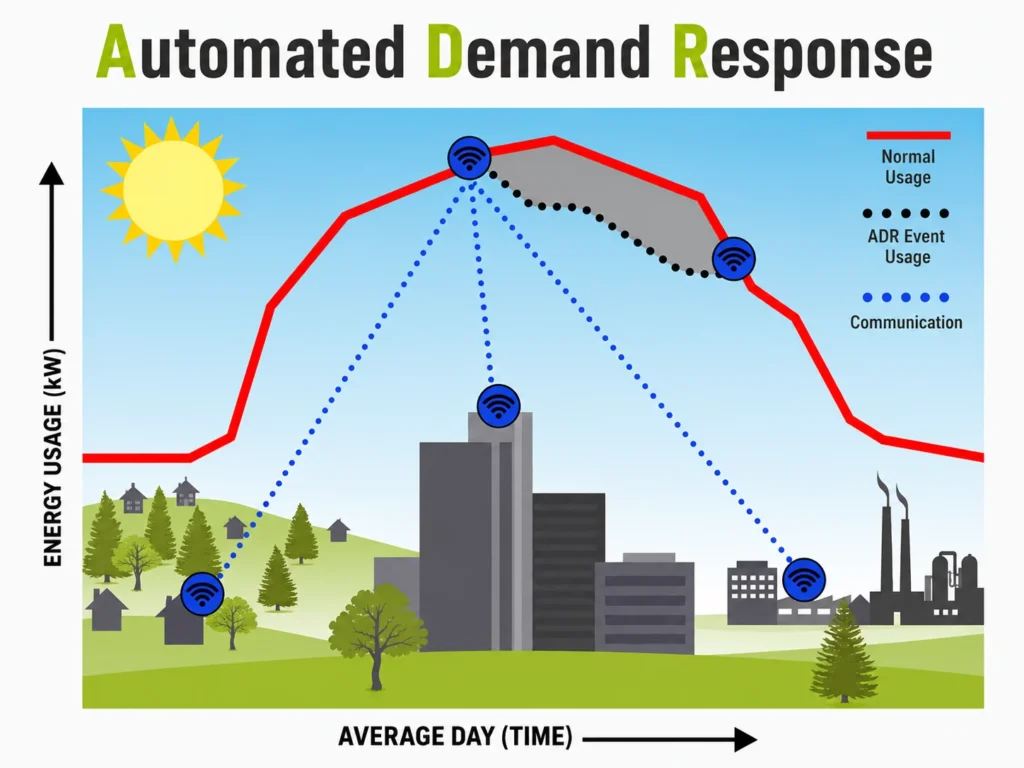 Automated Demand Response

Normal Usage

ADR Event Usage

Communication

ENERGY USAGE (kW)

AVERAGE DAY (TIME)